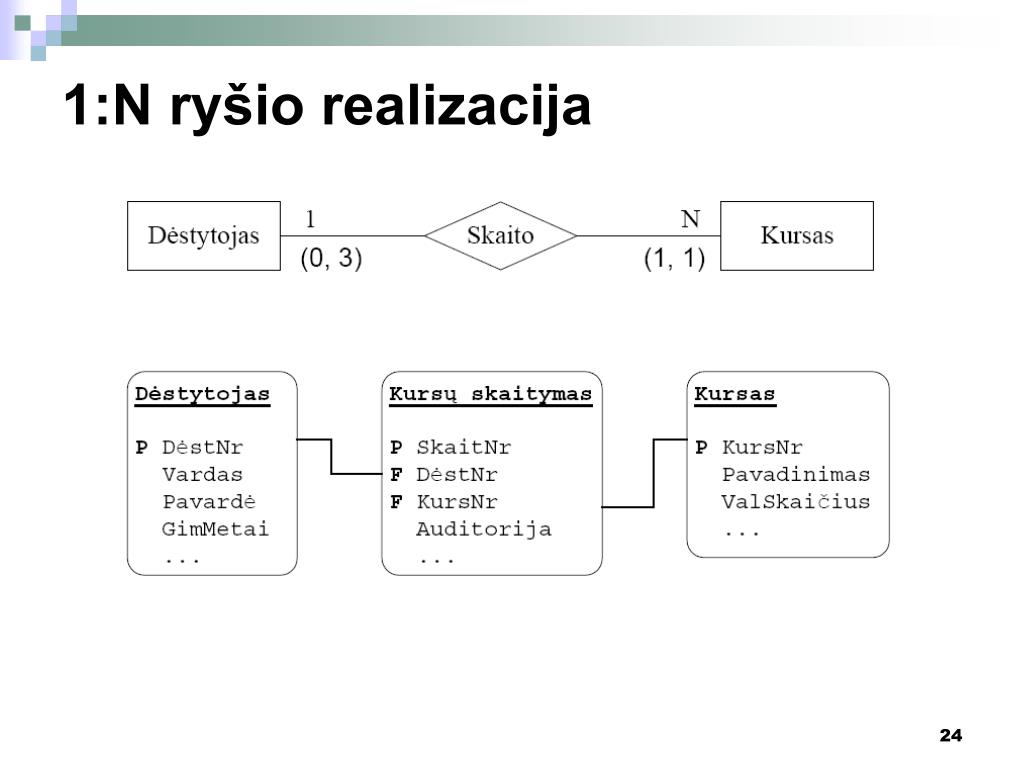 1:N ryšio realizacija

Dėstytojas
1
(0, 3)
Skaito
N
(1, 1)
Kursas

Dėstytojas

P DėstNr
Vardas
Pavardė
GimMetai
...

Kursų skaitymas

P SkaitNr
F DėstNr
F KursNr
Auditorija
...

Kursas

P KursNr
Pavadinimas
ValSkaičius
...

24